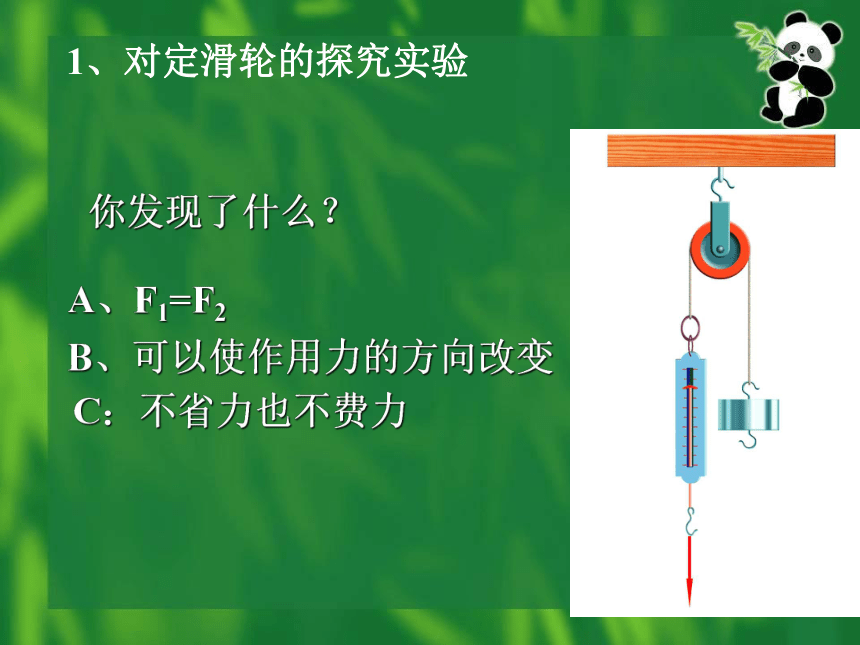 1、对定滑轮的探究实验

你发现了什么？

A、$F_1=F_2$
B、可以使作用力的方向改变
C：不省力也不费力